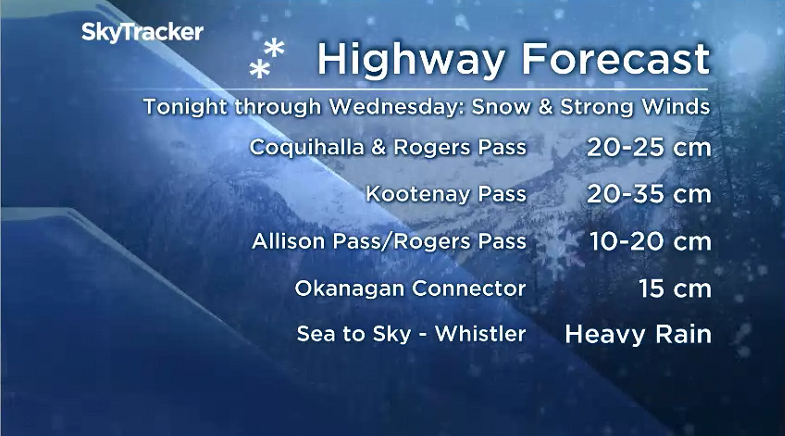 SkyTracker

Highway Forecast

Tonight through Wednesday: Snow & Strong Winds

| | |
|---|---|
| Coquihalla & Rogers Pass | 20-25 cm |
| Kootenay Pass | 20-35 cm |
| Allison Pass/Rogers Pass | 10-20 cm |
| Okanagan Connector | 15 cm |
| Sea to Sky - Whistler | Heavy Rain |